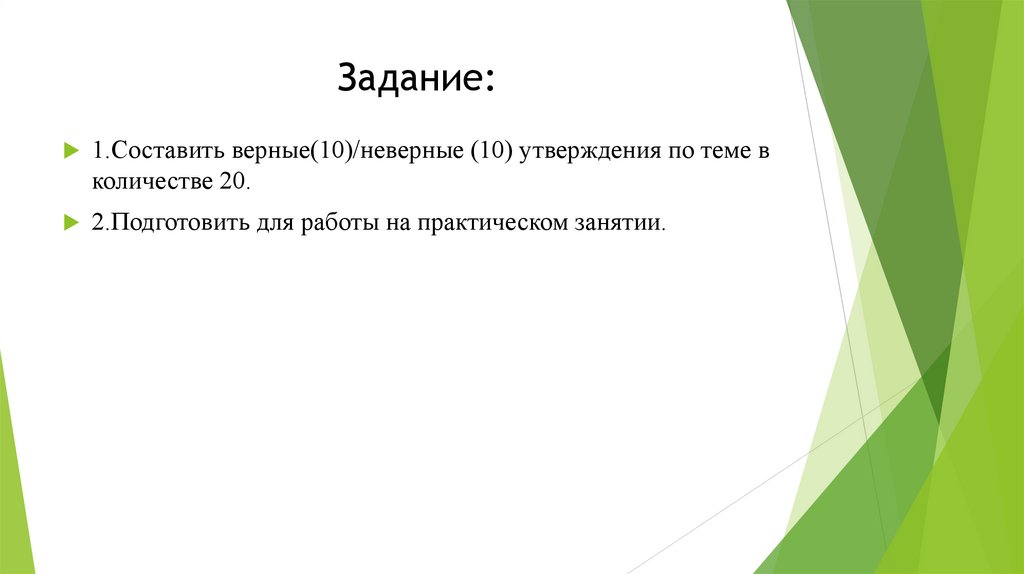 Задание:

1.Составить верные(10)/неверные (10) утверждения по теме в количестве 20.

2.Подготовить для работы на практическом занятии.